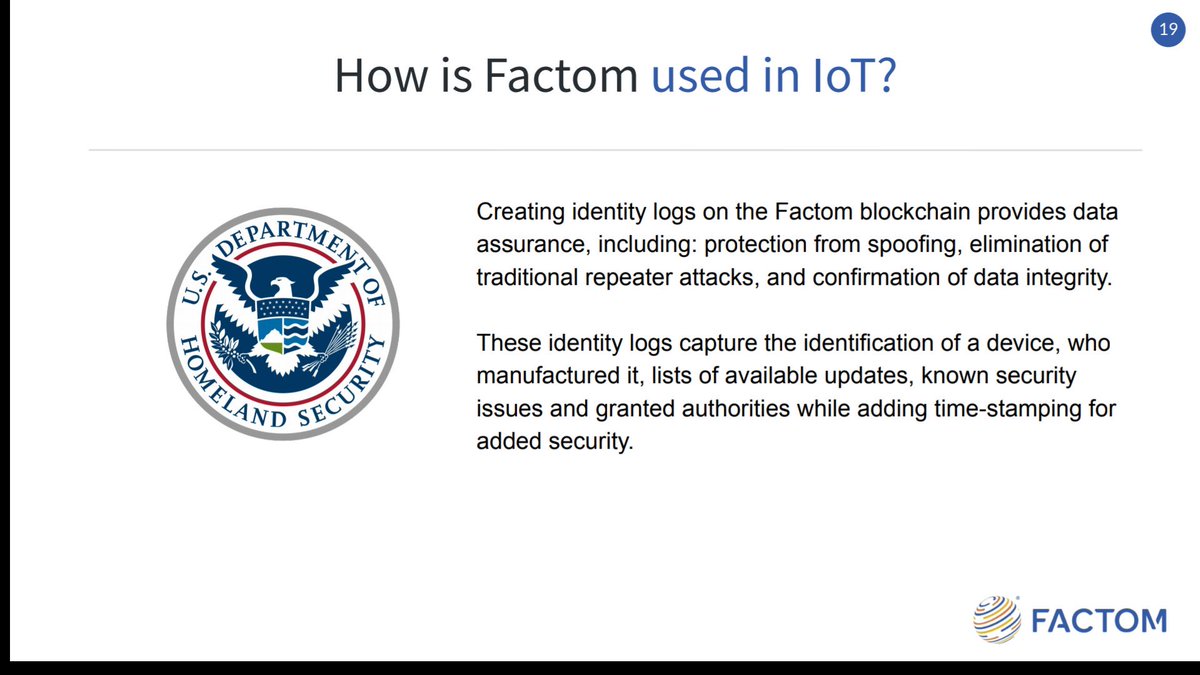 19

How is Factom used in IoT?

U.S. DEPARTMENT OF HOMELAND SECURITY

Creating identity logs on the Factom blockchain provides data assurance, including: protection from spoofing, elimination of traditional repeater attacks, and confirmation of data integrity.

These identity logs capture the identification of a device, who manufactured it, lists of available updates, known security issues and granted authorities while adding time-stamping for added security.

FACTOM